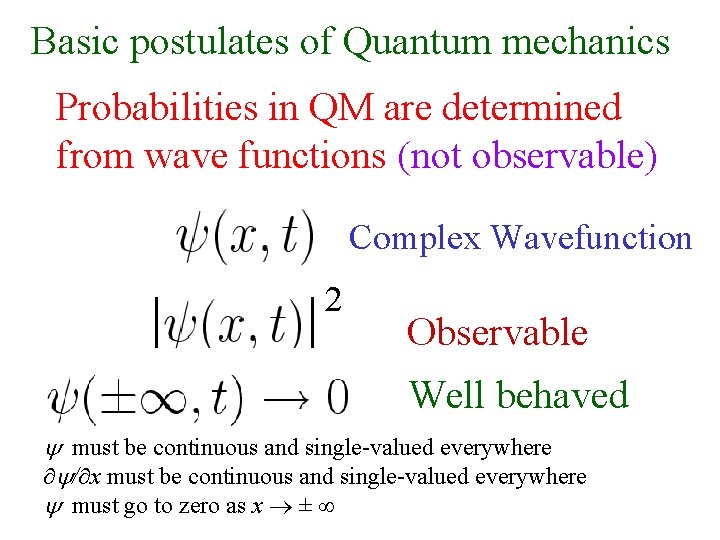 Basic postulates of Quantum mechanics

Probabilities in QM are determined from wave functions (not observable)

$\psi(x,t)$ Complex Wavefunction

$|\psi(x,t)|^2$ Observable

$\psi(\pm\infty,t) \rightarrow 0$ Well behaved

$\psi$ must be continuous and single-valued everywhere
$\partial\psi/\partial x$ must be continuous and single-valued everywhere
$\psi$ must go to zero as $x \rightarrow \pm\infty$